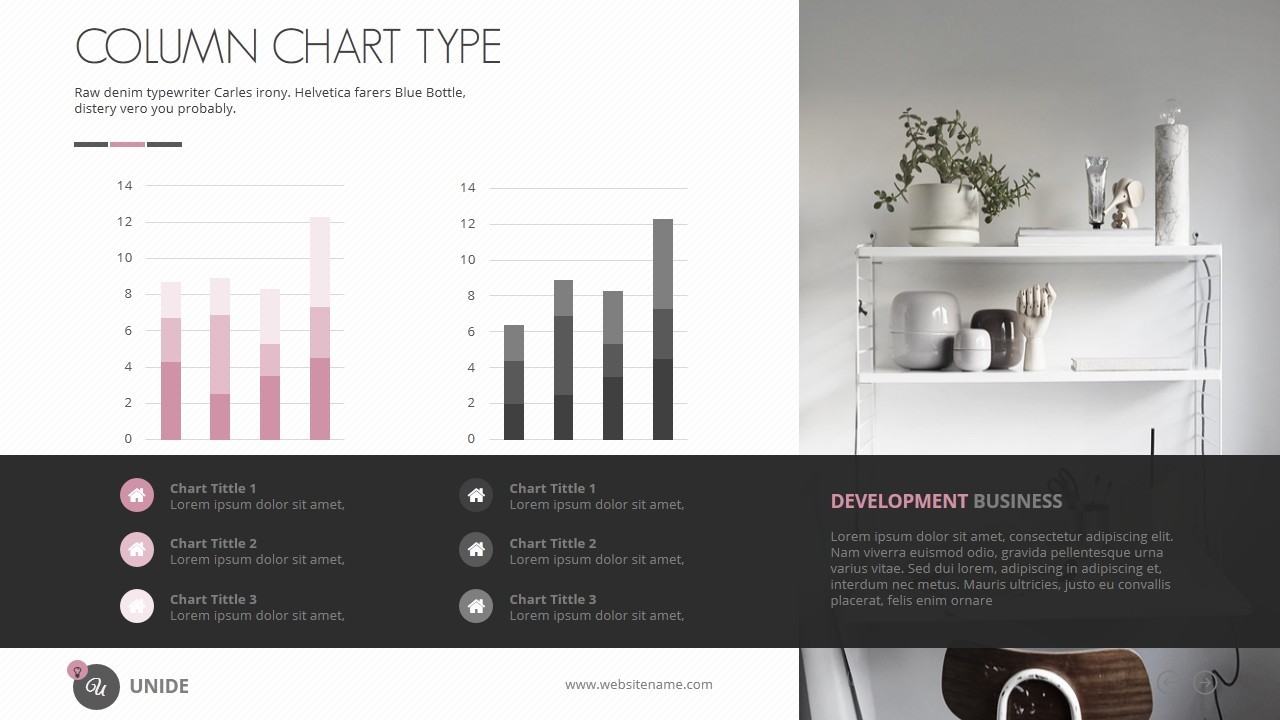 COLUMN CHART TYPE

Raw denim typewriter Carles irony. Helvetica farers Blue Bottle, distery vero you probably.

14
12
10
8
6
4
2
0

14
12
10
8
6
4
2
0

Chart Tittle 1
Lorem ipsum dolor sit amet,

Chart Tittle 2
Lorem ipsum dolor sit amet,

Chart Tittle 3
Lorem ipsum dolor sit amet,

Chart Tittle 1
Lorem ipsum dolor sit amet,

Chart Tittle 2
Lorem ipsum dolor sit amet,

Chart Tittle 3
Lorem ipsum dolor sit amet,

DEVELOPMENT BUSINESS

Lorem ipsum dolor sit amet, consectetur adipiscing elit. Nam viverra euismod odio, gravida pellentesque urna varius vitae. Sed dui lorem, adipiscing in adipiscing et, interdum nec metus. Mauris ultricies, justo eu convallis placerat, felis enim ornare

U UNIDE

www.websitename.com